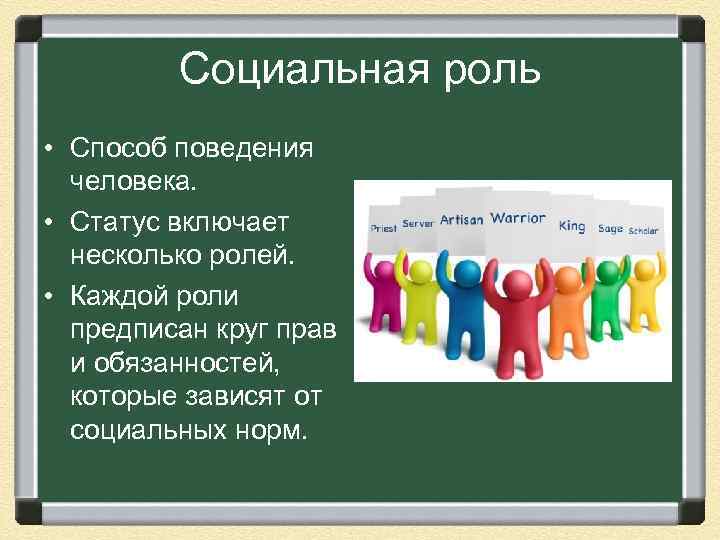 Социальная роль

• Способ поведения человека.
• Статус включает несколько ролей.
• Каждой роли предписан круг прав и обязанностей, которые зависят от социальных норм.

Priest Server Artisan Warrior King Sage Scholar